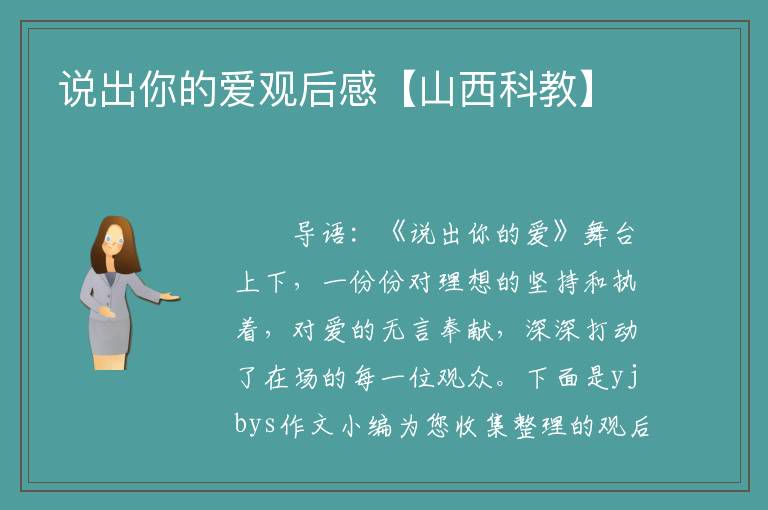 说出你的爱观后感【山西科教】

导语：《说出你的爱》舞台上下，一份份对理想的坚持和执着，对爱的无言奉献，深深打动了在场的每一位观众。下面是yjbys作文小编为您收集整理的观后